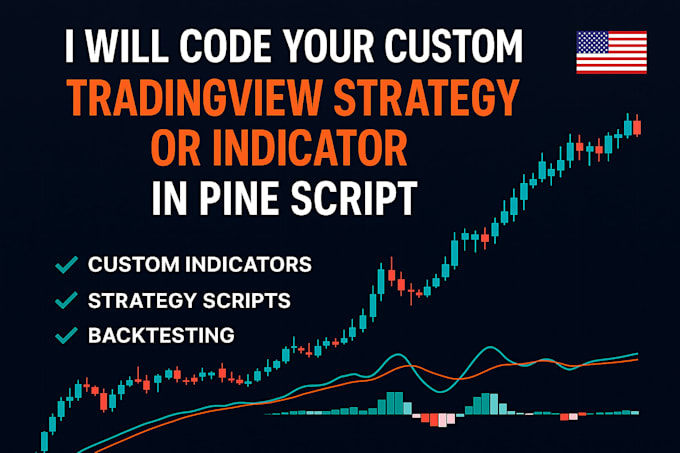 I WILL CODE YOUR CUSTOM
TRADINGVIEW STRATEGY
OR INDICATOR
IN PINE SCRIPT

✓ CUSTOM INDICATORS
✓ STRATEGY SCRIPTS
✓ BACKTESTING